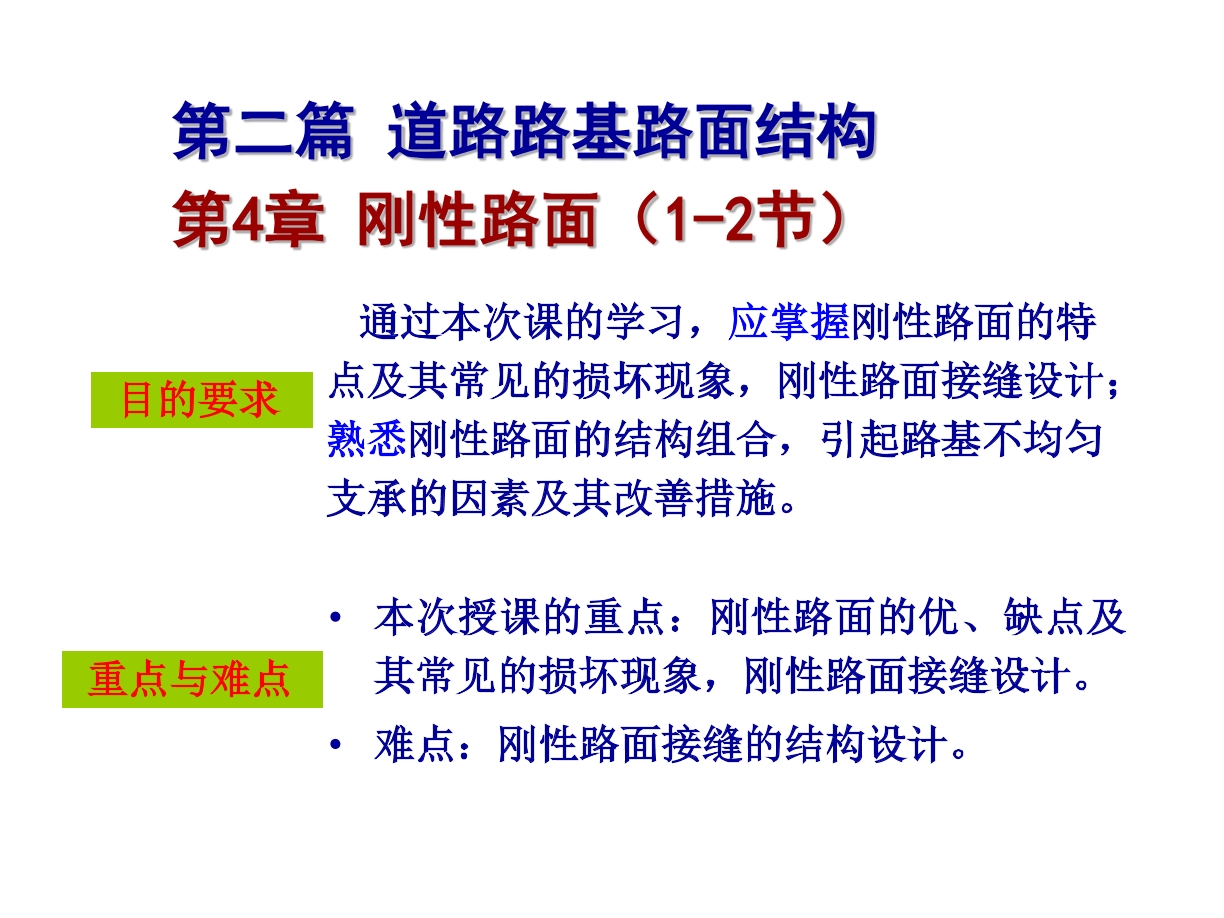 第二篇 道路路基路面结构
第4章 刚性路面（1-2节）

目的要求

通过本次课的学习，应掌握刚性路面的特点及其常见的损坏现象，刚性路面接缝设计；熟悉刚性路面的结构组合，引起路基不均匀支承的因素及其改善措施。

重点与难点

• 本次授课的重点：刚性路面的优、缺点及其常见的损坏现象，刚性路面接缝设计。
• 难点：刚性路面接缝的结构设计。